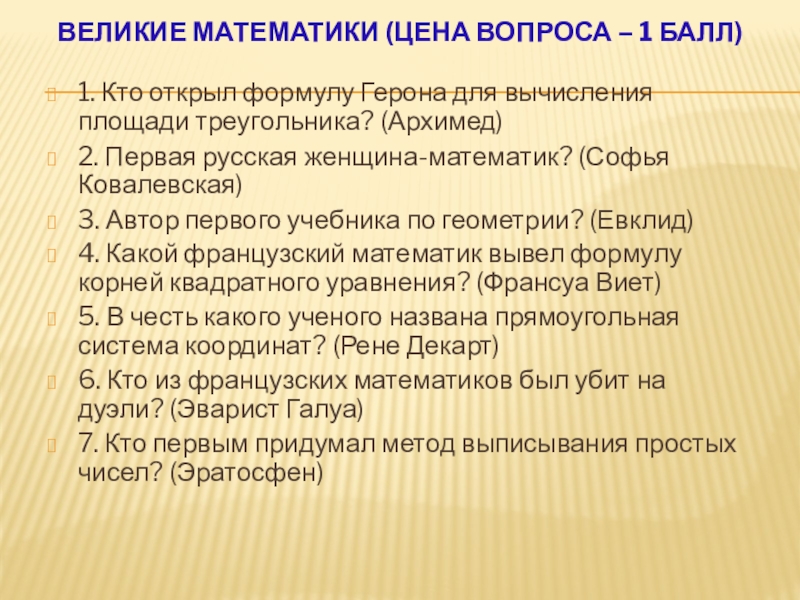 ВЕЛИКИЕ МАТЕМАТИКИ (ЦЕНА ВОПРОСА – 1 БАЛЛ)

1. Кто открыл формулу Герона для вычисления площади треугольника? (Архимед)

2. Первая русская женщина-математик? (Софья Ковалевская)

3. Автор первого учебника по геометрии? (Евклид)

4. Какой французский математик вывел формулу корней квадратного уравнения? (Франсуа Виет)

5. В честь какого ученого названа прямоугольная система координат? (Рене Декарт)

6. Кто из французских математиков был убит на дуэли? (Эварист Галуа)

7. Кто первым придумал метод выписывания простых чисел? (Эратосфен)